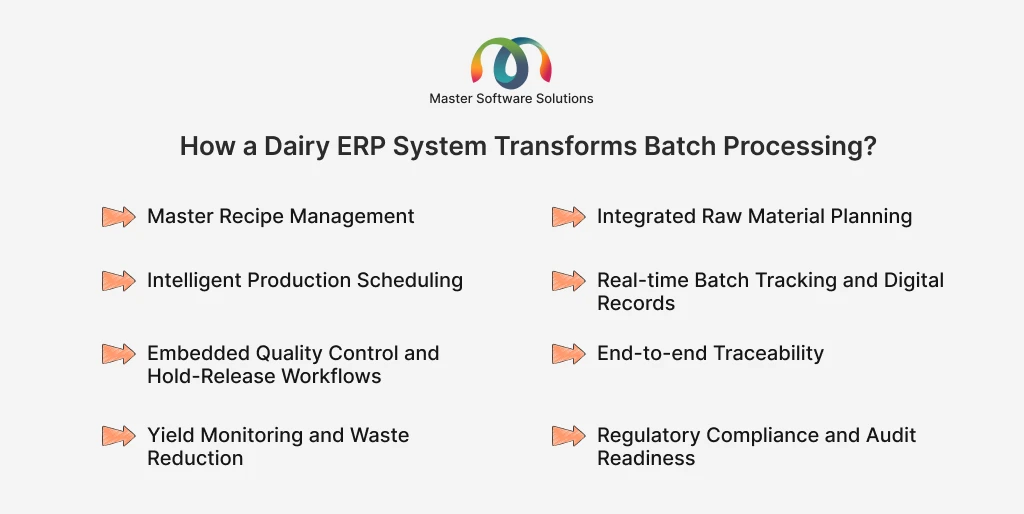 Master Software Solutions

How a Dairy ERP System Transforms Batch Processing?

Master Recipe Management

Intelligent Production Scheduling

Embedded Quality Control and Hold-Release Workflows

Yield Monitoring and Waste Reduction

Integrated Raw Material Planning

Real-time Batch Tracking and Digital Records

End-to-end Traceability

Regulatory Compliance and Audit Readiness